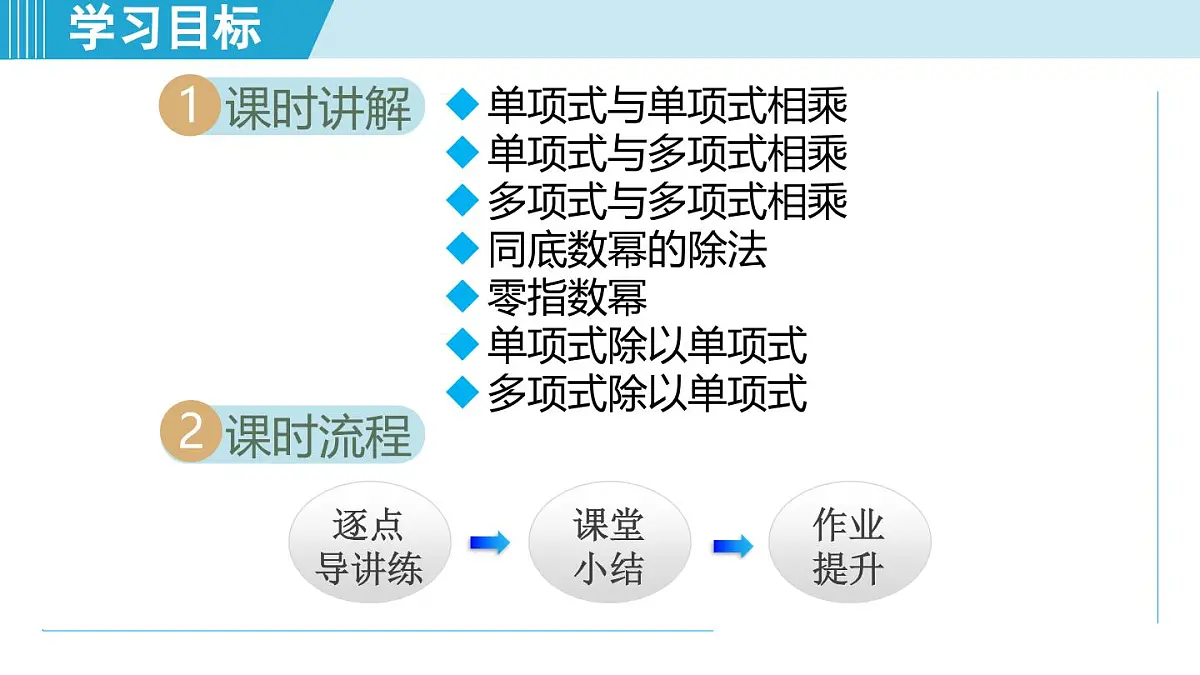 学习目标

1 课时讲解

◆ 单项式与单项式相乘
◆ 单项式与多项式相乘
◆ 多项式与多项式相乘
◆ 同底数幂的除法
◆ 零指数幂
◆ 单项式除以单项式
◆ 多项式除以单项式

2 课时流程

逐点导讲练 课堂小结 作业提升